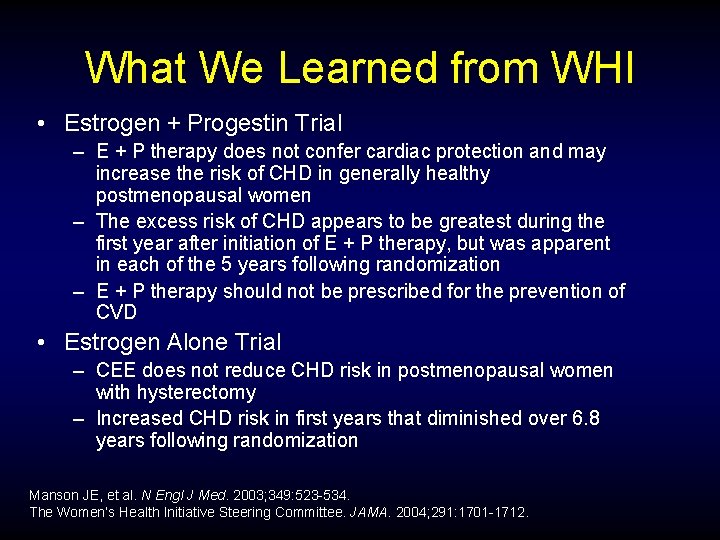 What We Learned from WHI

• Estrogen + Progestin Trial
– E + P therapy does not confer cardiac protection and may increase the risk of CHD in generally healthy postmenopausal women
– The excess risk of CHD appears to be greatest during the first year after initiation of E + P therapy, but was apparent in each of the 5 years following randomization
– E + P therapy should not be prescribed for the prevention of CVD

• Estrogen Alone Trial
– CEE does not reduce CHD risk in postmenopausal women with hysterectomy
– Increased CHD risk in first years that diminished over 6.8 years following randomization

Manson JE, et al. N Engl J Med. 2003;349:523-534.
The Women's Health Initiative Steering Committee. JAMA. 2004;291:1701-1712.